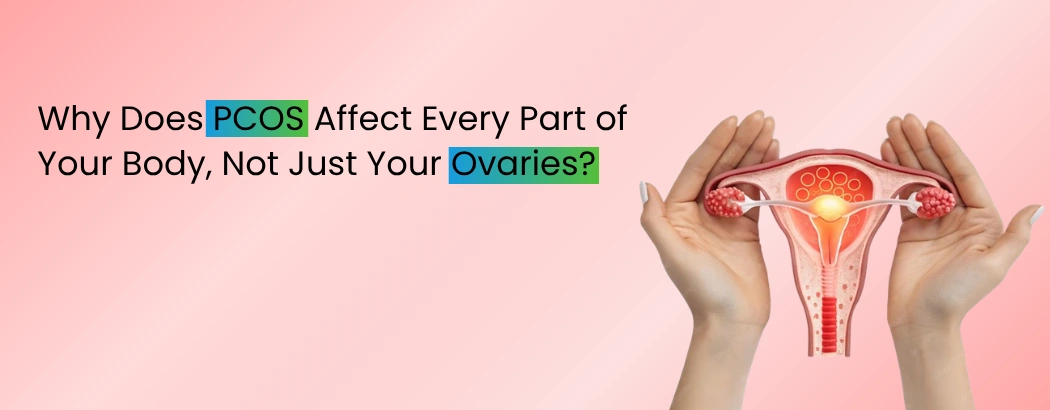 Why Does PCOS Affect Every Part of Your Body, Not Just Your Ovaries?